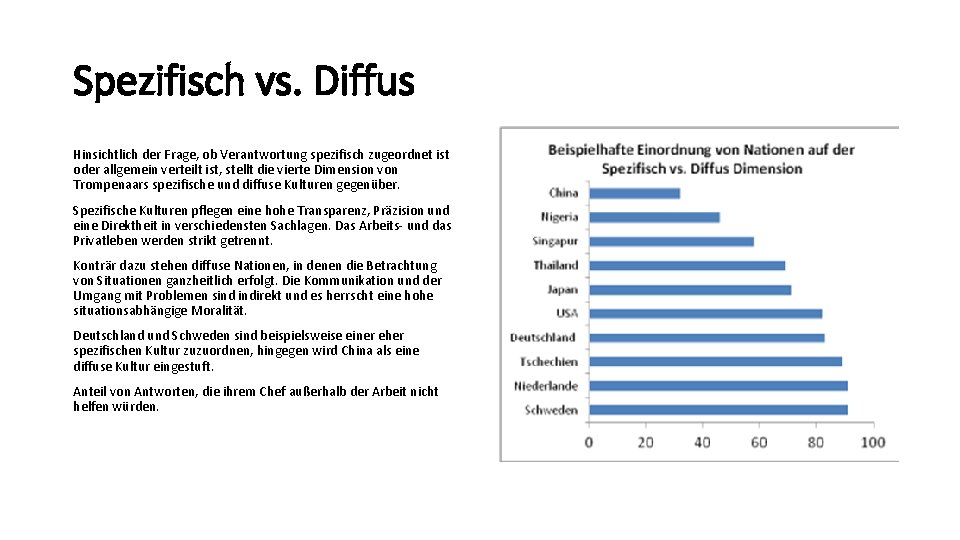 Spezifisch vs. Diffus

Hinsichtlich der Frage, ob Verantwortung spezifisch zugeordnet ist oder allgemein verteilt ist, stellt die vierte Dimension von Trompenaars spezifische und diffuse Kulturen gegenüber.

Spezifische Kulturen pflegen eine hohe Transparenz, Präzision und eine Direktheit in verschiedensten Sachlagen. Das Arbeits- und das Privatleben werden strikt getrennt.

Konträr dazu stehen diffuse Nationen, in denen die Betrachtung von Situationen ganzheitlich erfolgt. Die Kommunikation und der Umgang mit Problemen sind indirekt und es herrscht eine hohe situationsabhängige Moralität.

Deutschland und Schweden sind beispielsweise einer eher spezifischen Kultur zuzuordnen, hingegen wird China als eine diffuse Kultur eingestuft.

Anteil von Antworten, die ihrem Chef außerhalb der Arbeit nicht helfen würden.

Beispielhafte Einordnung von Nationen auf der Spezifisch vs. Diffus Dimension

China
Nigeria
Singapur
Thailand
Japan
USA
Deutschland
Tschechien
Niederlande
Schweden

0 20 40 60 80 100